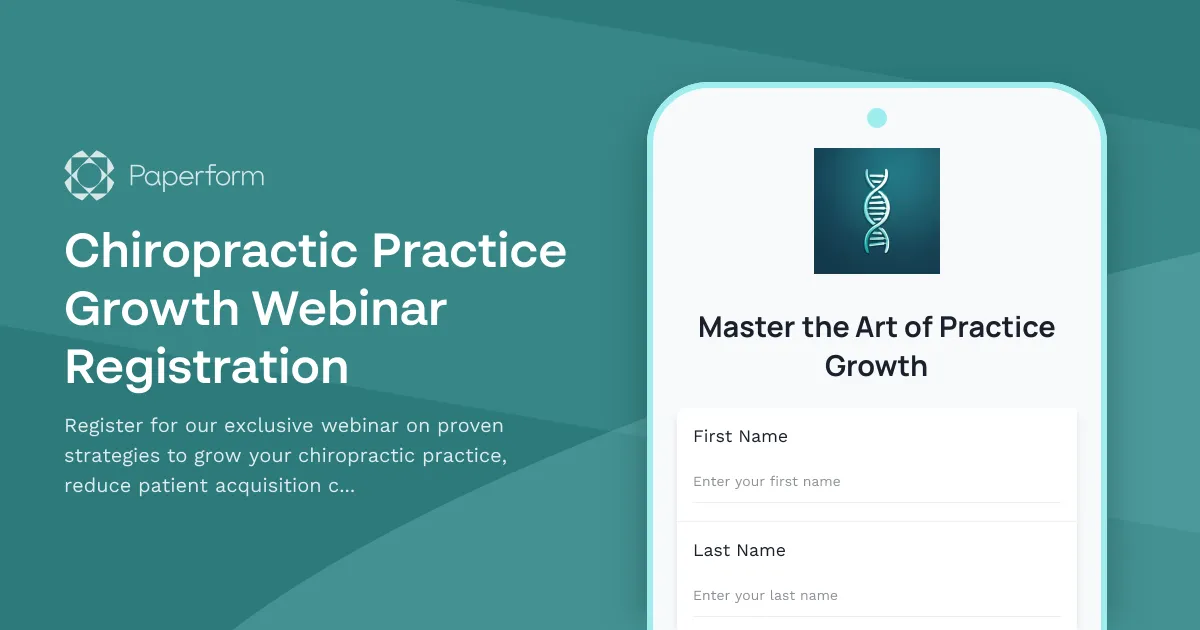 Paperform

Chiropractic Practice Growth Webinar Registration

Register for our exclusive webinar on proven strategies to grow your chiropractic practice, reduce patient acquisition c...

Master the Art of Practice Growth

First Name

Enter your first name

Last Name

Enter your last name